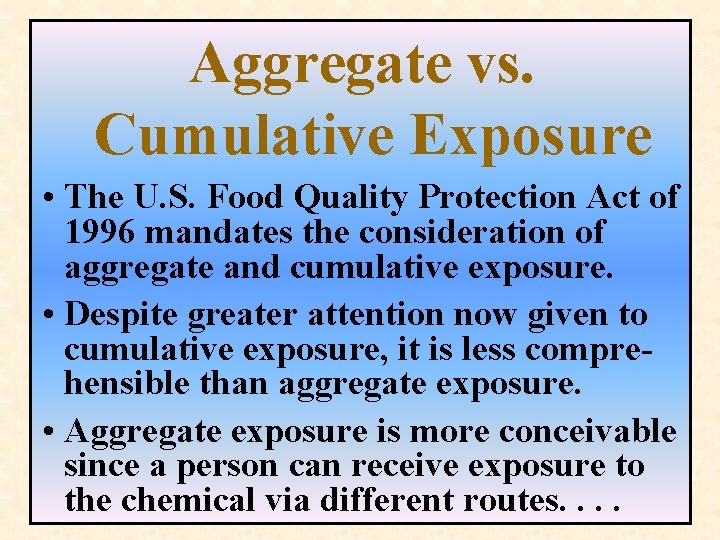 Aggregate vs. Cumulative Exposure

• The U.S. Food Quality Protection Act of 1996 mandates the consideration of aggregate and cumulative exposure.

• Despite greater attention now given to cumulative exposure, it is less comprehensible than aggregate exposure.

• Aggregate exposure is more conceivable since a person can receive exposure to the chemical via different routes. . . .